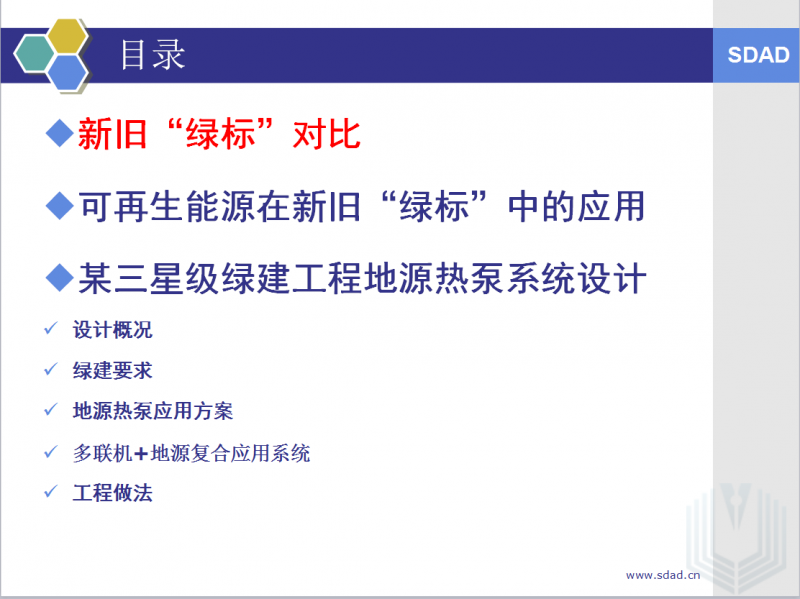 目录

SDAD

◆新旧“绿标”对比

◆可再生能源在新旧“绿标”中的应用

◆某三星级绿建工程地源热泵系统设计

✓ 设计概况

✓ 绿建要求

✓ 地源热泵应用方案

✓ 多联机+地源复合应用系统

✓ 工程做法

www.sdad.cn